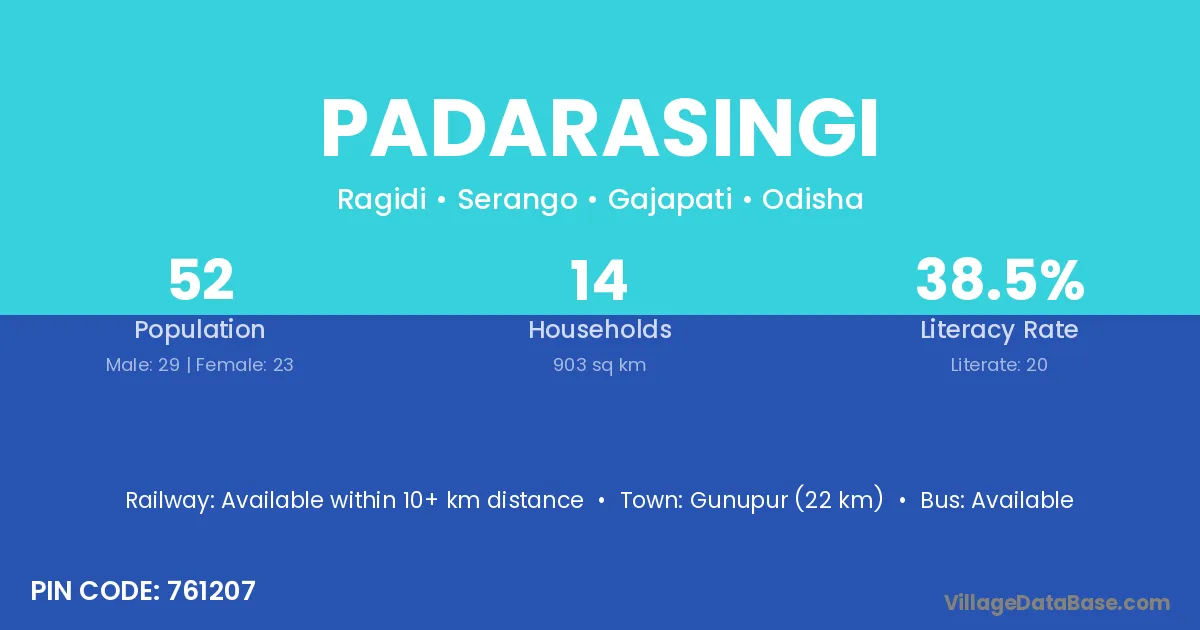 PADARASINGI

Ragidi • Serango • Gajapati • Odisha

52
Population
Male: 29 | Female: 23

14
Households
903 sq km

38.5%
Literacy Rate
Literate: 20

Railway: Available within 10+ km distance • Town: Gunupur (22 km) • Bus: Available

PIN CODE: 761207

VillageDataBase.com